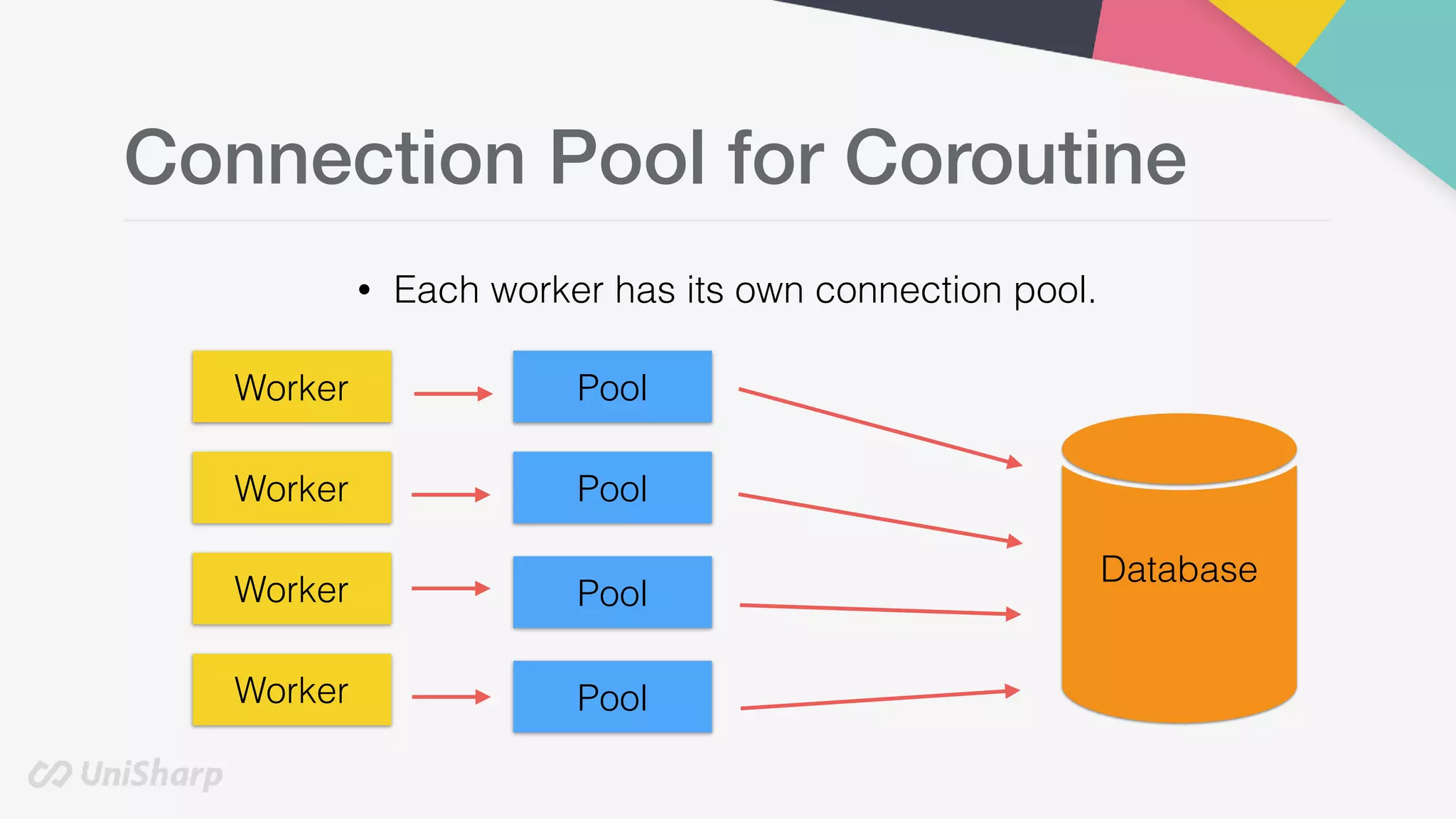 Connection Pool for Coroutine

• Each worker has its own connection pool.

Worker
Pool
Worker
Pool
Worker
Pool
Worker
Pool

Database

UniSharp